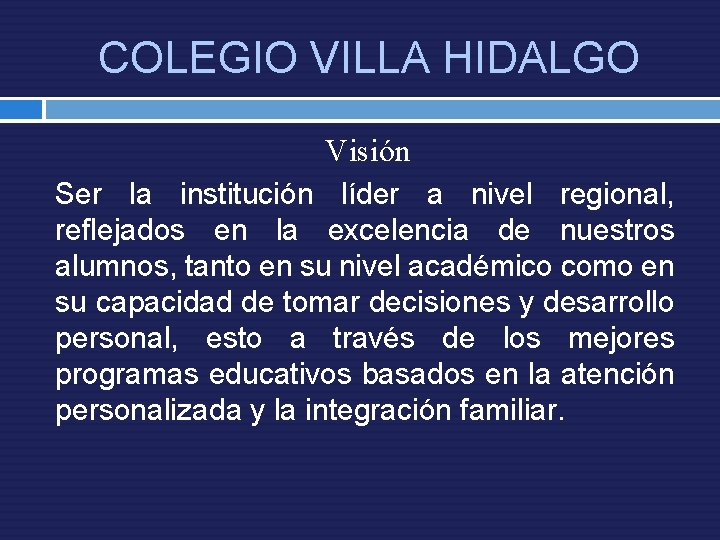 COLEGIO VILLA HIDALGO

Visión

Ser la institución líder a nivel regional, reflejados en la excelencia de nuestros alumnos, tanto en su nivel académico como en su capacidad de tomar decisiones y desarrollo personal, esto a través de los mejores programas educativos basados en la atención personalizada y la integración familiar.